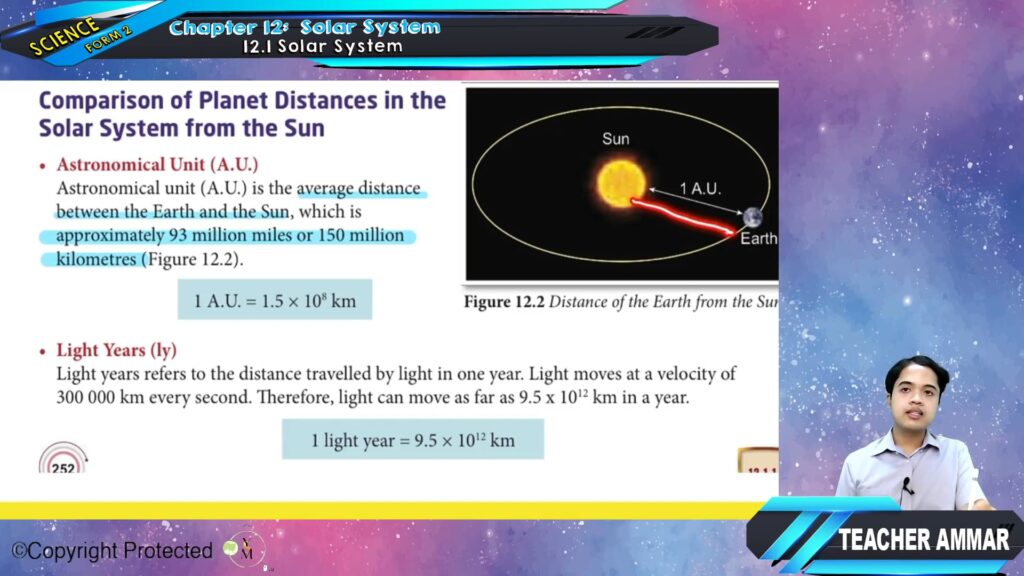 SCIENCE FORM 2

Chapter 12: Solar System
12.1 Solar System

Comparison of Planet Distances in the Solar System from the Sun

• Astronomical Unit (A.U.)
Astronomical unit (A.U.) is the average distance between the Earth and the Sun, which is approximately 93 million miles or 150 million kilometres (Figure 12.2).

1 A.U. = $1.5 \times 10^8$ km

Sun
1 A.U.
Earth

Figure 12.2 Distance of the Earth from the Sun

• Light Years (ly)
Light years refers to the distance travelled by light in one year. Light moves at a velocity of 300 000 km every second. Therefore, light can move as far as $9.5 \times 10^{12}$ km in a year.

1 light year = $9.5 \times 10^{12}$ km

252

12.1.1

©Copyright Protected

TEACHER AMMAR